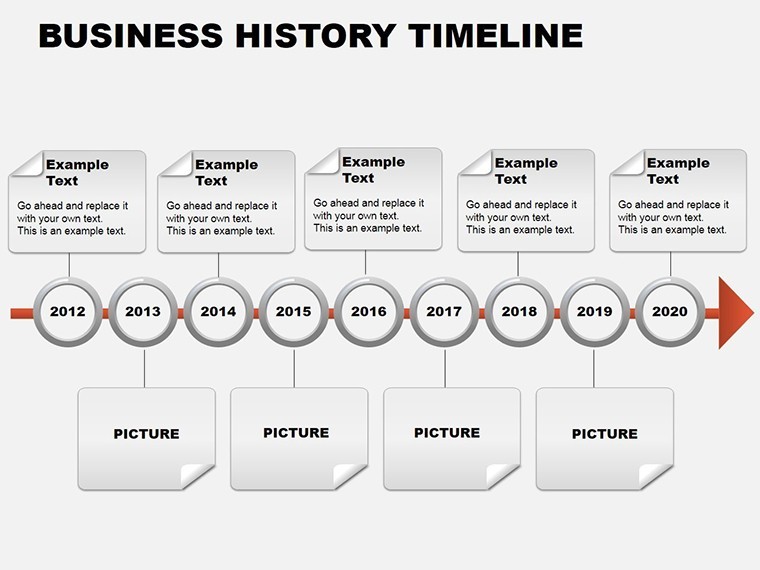 BUSINESS HISTORY TIMELINE

Example Text
Go ahead and replace it with your own text. This is an example text.

Example Text
Go ahead and replace it with your own text. This is an example text.

Example Text
Go ahead and replace it with your own text. This is an example text.

Example Text
Go ahead and replace it with your own text. This is an example text.

Example Text
Go ahead and replace it with your own text. This is an example text.

2012 2013 2014 2015 2016 2017 2018 2019 2020

PICTURE

PICTURE

PICTURE

PICTURE